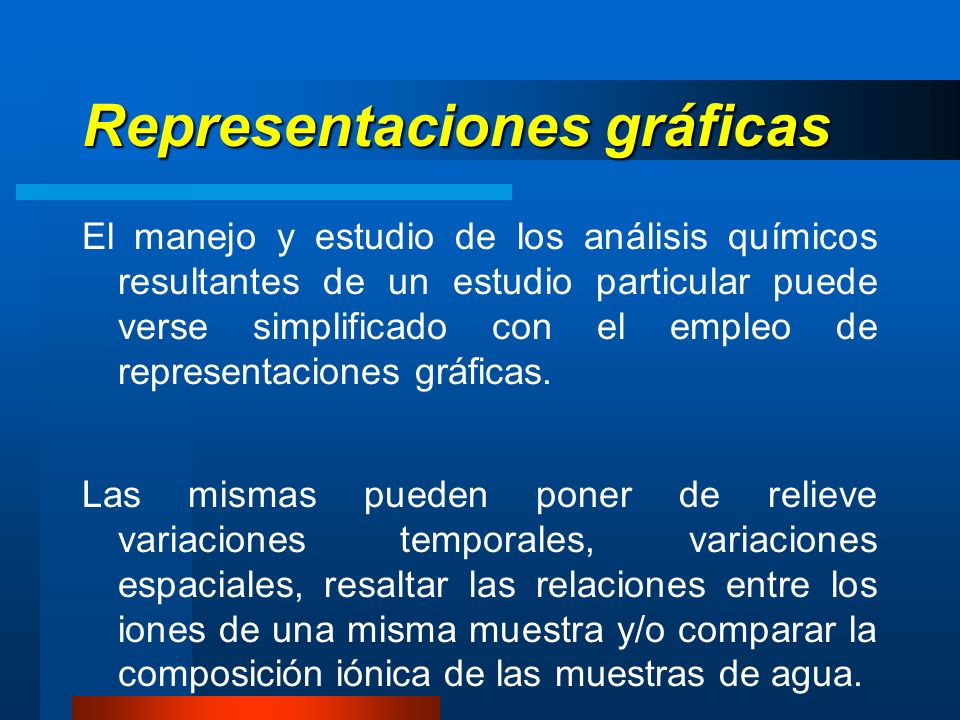 Representaciones gráficas

El manejo y estudio de los análisis químicos resultantes de un estudio particular puede verse simplificado con el empleo de representaciones gráficas.

Las mismas pueden poner de relieve variaciones temporales, variaciones espaciales, resaltar las relaciones entre los iones de una misma muestra y/o comparar la composición iónica de las muestras de agua.